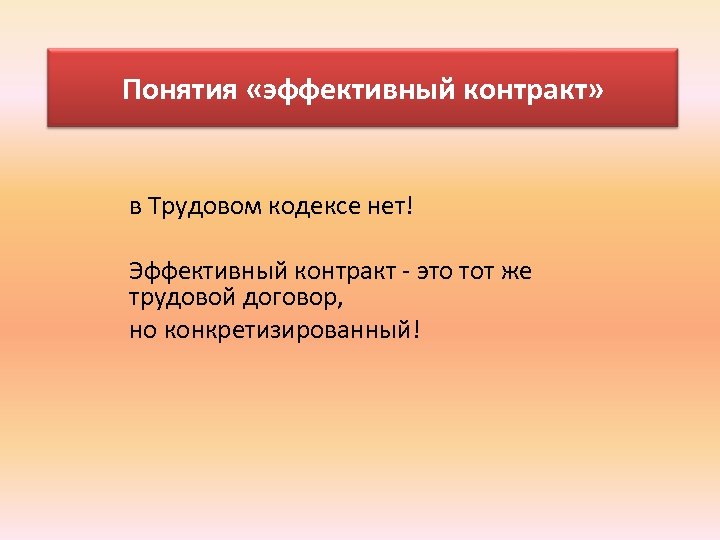 Понятия «эффективный контракт»

в Трудовом кодексе нет!

Эффективный контракт - это тот же трудовой договор,

но конкретизированный!